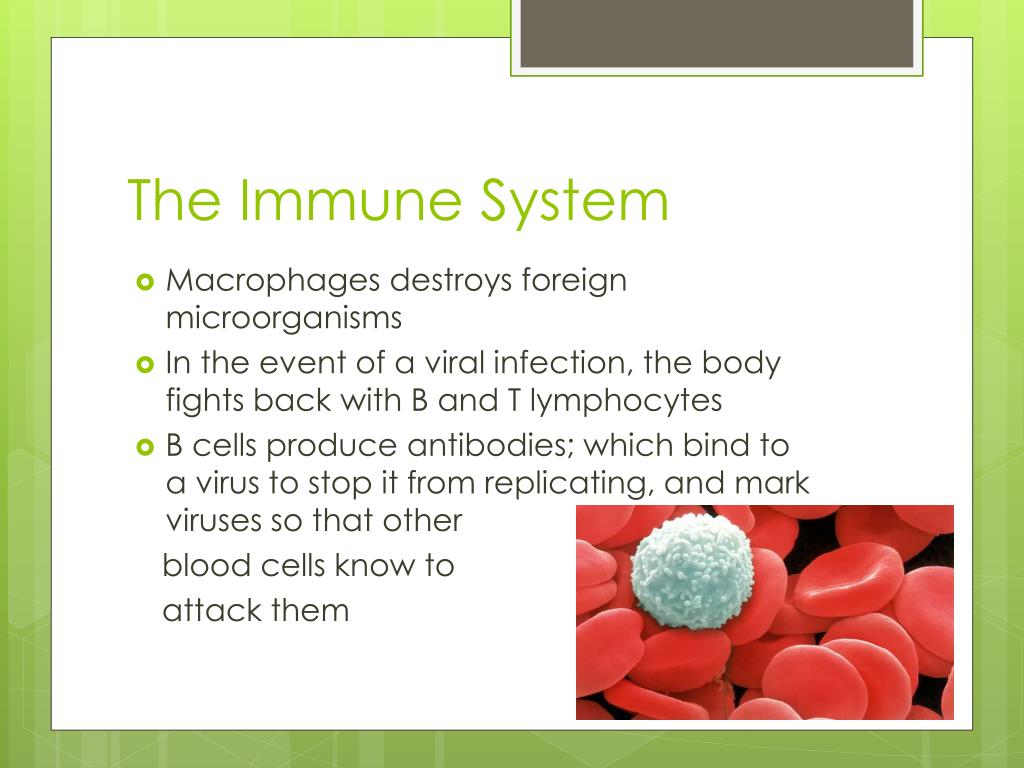 The Immune System

Macrophages destroys foreign microorganisms

In the event of a viral infection, the body fights back with B and T lymphocytes

B cells produce antibodies; which bind to a virus to stop it from replicating, and mark viruses so that other
blood cells know to
attack them